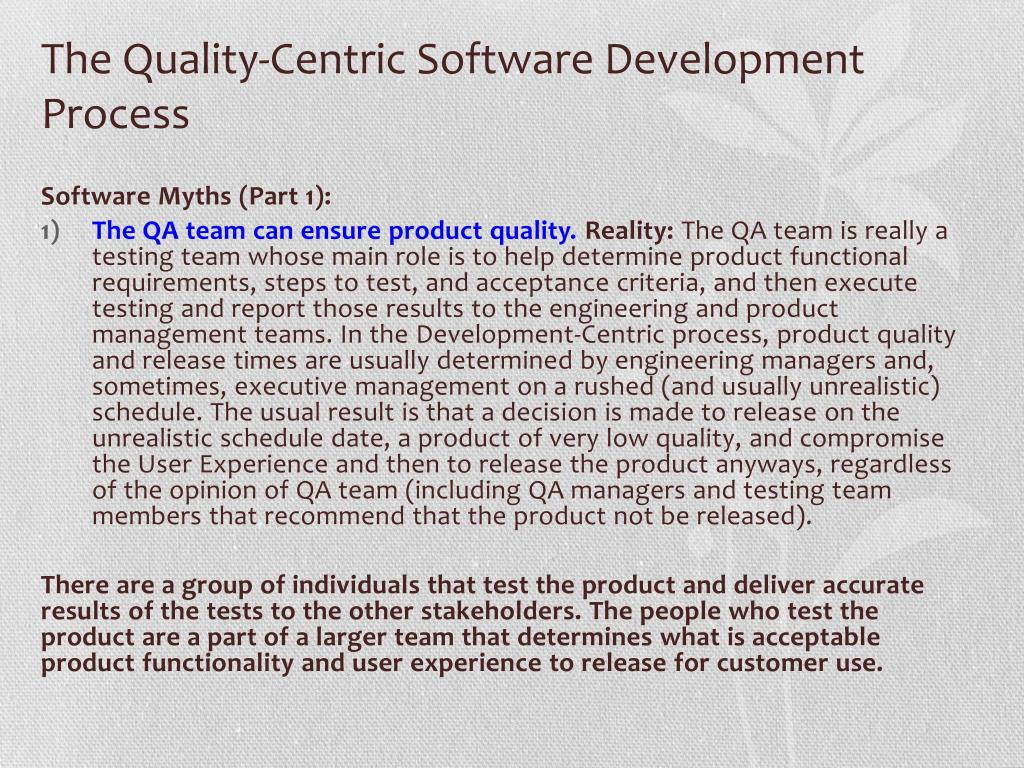 The Quality-Centric Software Development Process

Software Myths (Part 1):

1) The QA team can ensure product quality. Reality: The QA team is really a testing team whose main role is to help determine product functional requirements, steps to test, and acceptance criteria, and then execute testing and report those results to the engineering and product management teams. In the Development-Centric process, product quality and release times are usually determined by engineering managers and, sometimes, executive management on a rushed (and usually unrealistic) schedule. The usual result is that a decision is made to release on the unrealistic schedule date, a product of very low quality, and compromise the User Experience and then to release the product anyways, regardless of the opinion of QA team (including QA managers and testing team members that recommend that the product not be released).

There are a group of individuals that test the product and deliver accurate results of the tests to the other stakeholders. The people who test the product are a part of a larger team that determines what is acceptable product functionality and user experience to release for customer use.